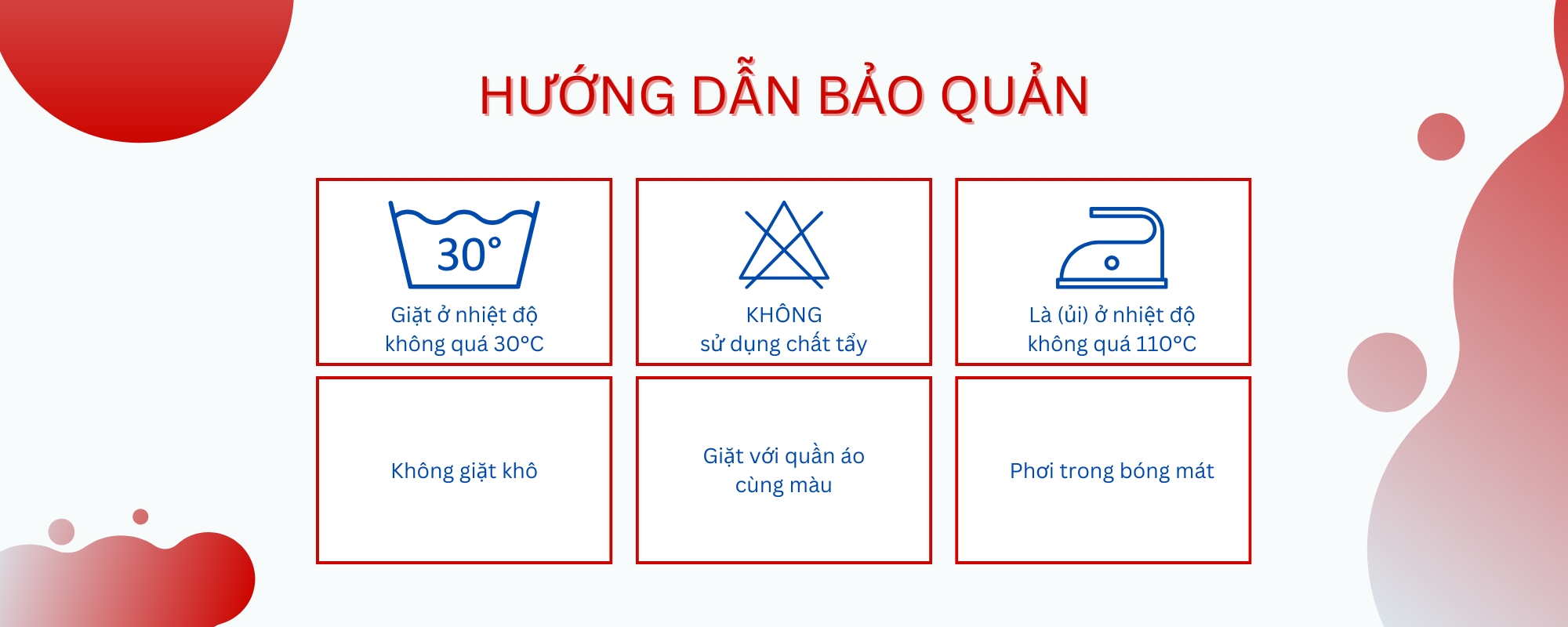 HƯỚNG DẪN BẢO QUẢN

30°

Giặt ở nhiệt độ không quá 30°C

KHÔNG sử dụng chất tẩy

Là (ủi) ở nhiệt độ không quá 110°C

Không giặt khô

Giặt với quần áo cùng màu

Phơi trong bóng mát